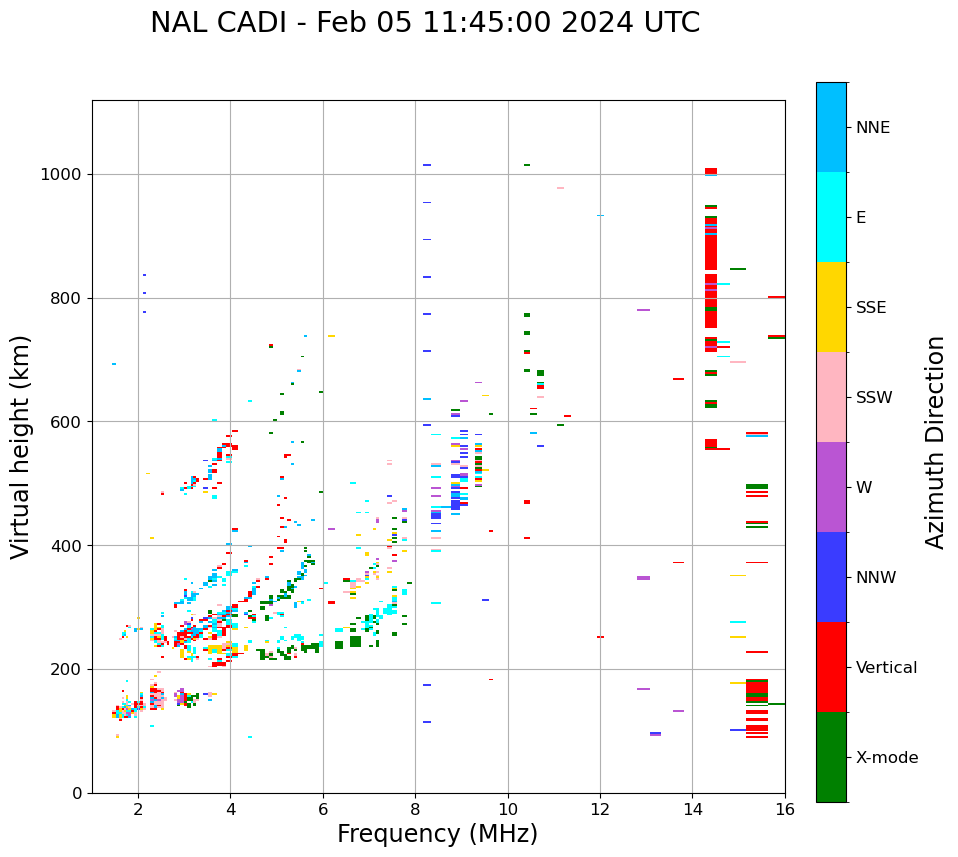 NAL CADI - Feb 05 11:45:00 2024 UTC

Virtual height (km)

1000
800
600
400
200
0

2
4
6
8
10
12
14
16

Frequency (MHz)

NNE
E
SSE
SSW
W
NNW
Vertical
X-mode

Azimuth Direction